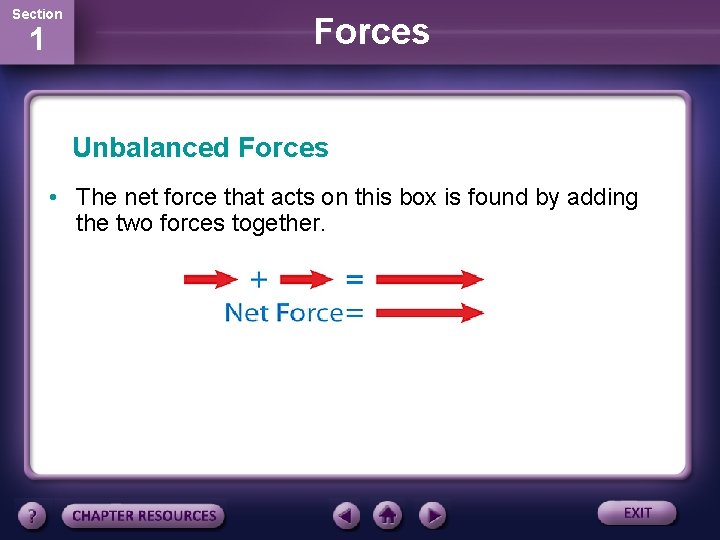 Section
1

Forces

Unbalanced Forces

• The net force that acts on this box is found by adding the two forces together.

+ =
Net Force=

?
CHAPTER RESOURCES
EXIT